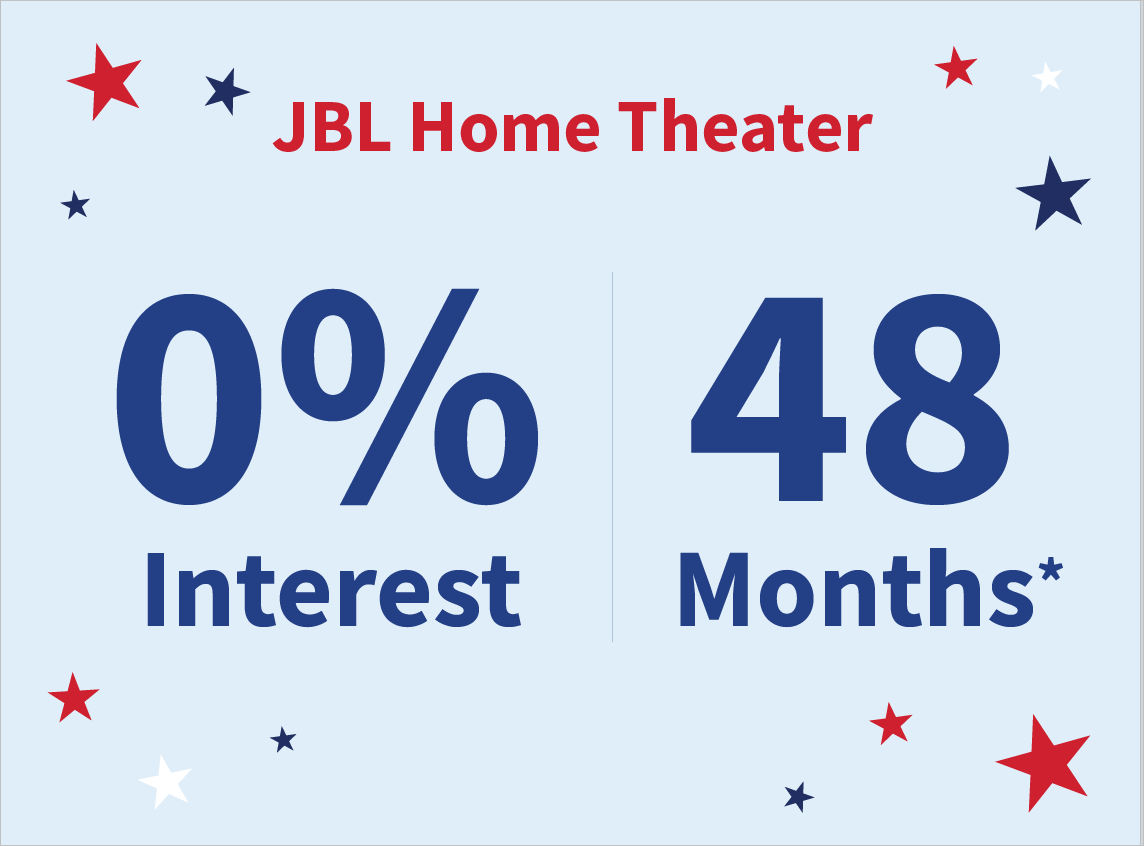 JBL Home Theater

0%
Interest

48
Months*